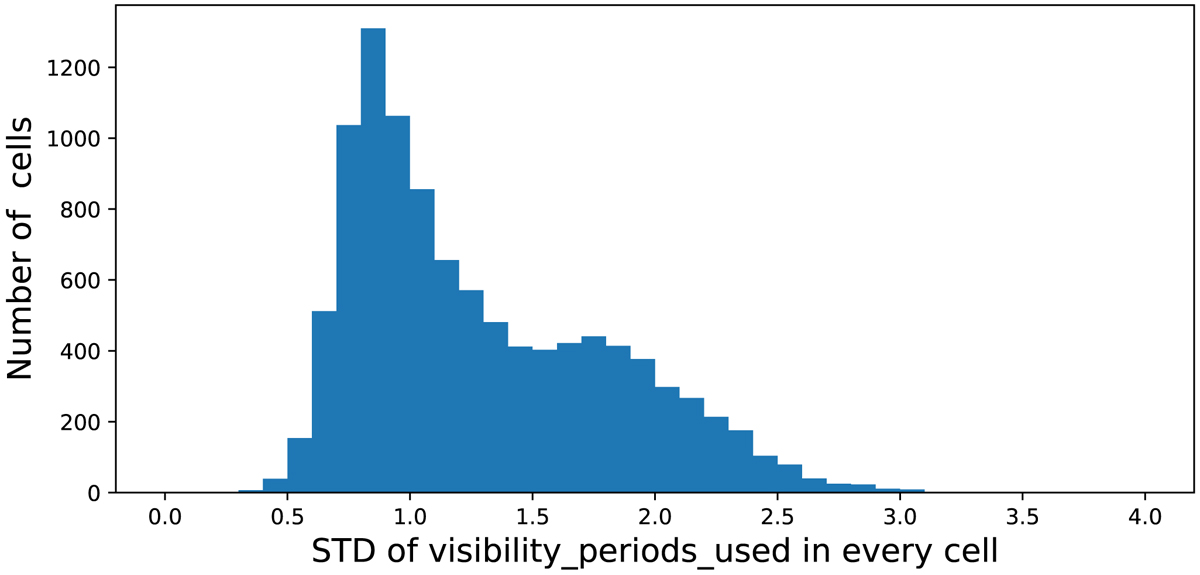 Number of cells

1200
1000
800
600
400
200
0

0.0 0.5 1.0 1.5 2.0 2.5 3.0 3.5 4.0

STD of visibility_periods_used in every cell